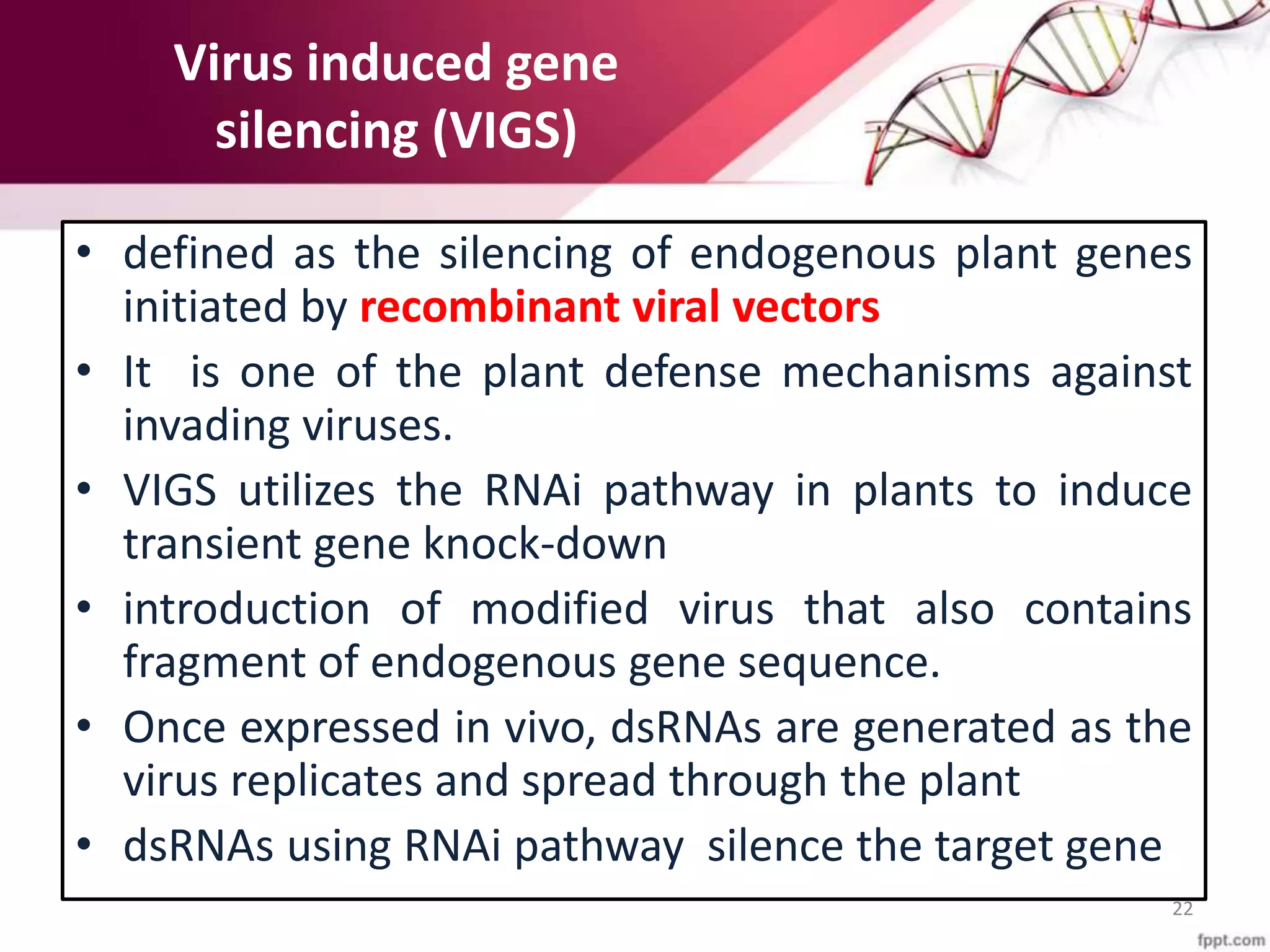 Virus induced gene silencing (VIGS)

• defined as the silencing of endogenous plant genes initiated by recombinant viral vectors
• It is one of the plant defense mechanisms against invading viruses.
• VIGS utilizes the RNAi pathway in plants to induce transient gene knock-down
• introduction of modified virus that also contains fragment of endogenous gene sequence.
• Once expressed in vivo, dsRNAs are generated as the virus replicates and spread through the plant
• dsRNAs using RNAi pathway silence the target gene

22

fppt.com